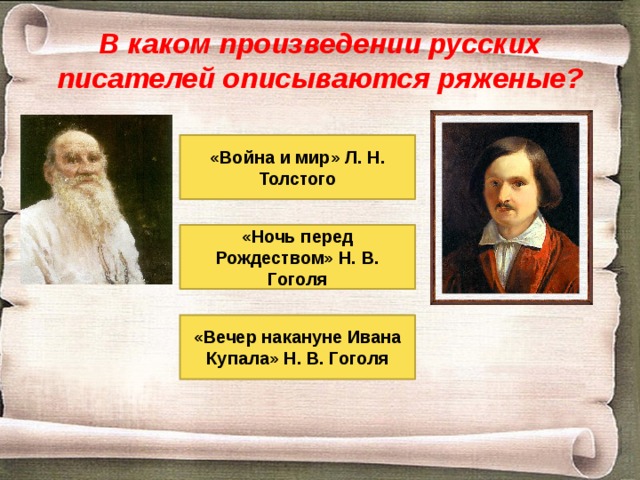 В каком произведении русских писателей описываются ряженые?

«Война и мир» Л. Н. Толстого

«Ночь перед Рождеством» Н. В. Гоголя

«Вечер накануне Ивана Купала» Н. В. Гоголя